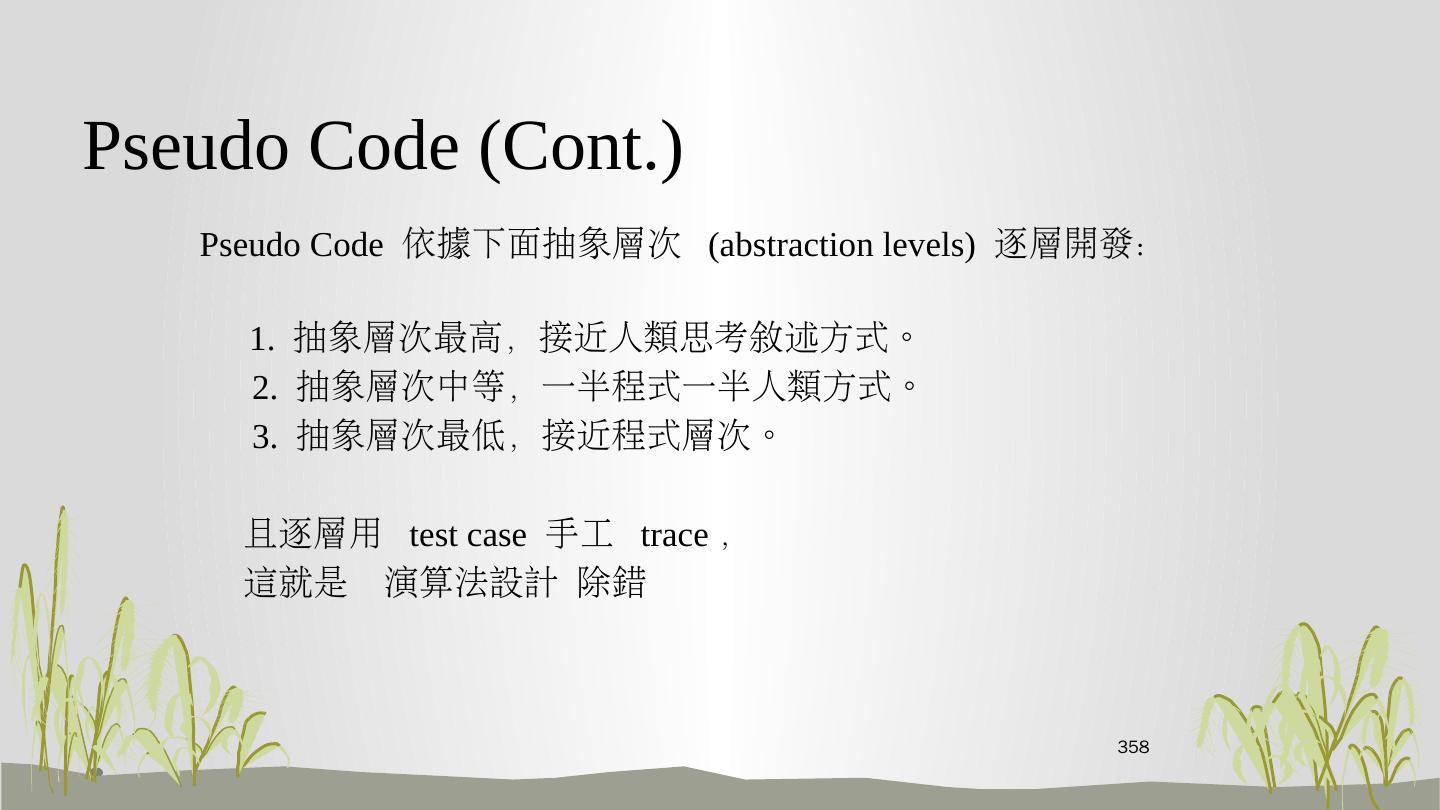 Pseudo Code (Cont.)

Pseudo Code 依據下面抽象層次 (abstraction levels) 逐層開發:

1. 抽象層次最高, 接近人類思考敘述方式。
2. 抽象層次中等, 一半程式一半人類方式。
3. 抽象層次最低, 接近程式層次。

且逐層用 test case 手工 trace ,
這就是 演算法設計 除錯

358